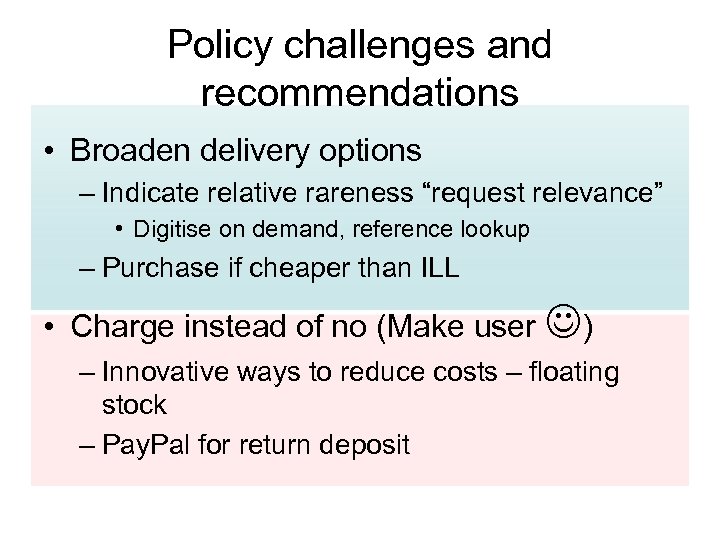 Policy challenges and recommendations

• Broaden delivery options
– Indicate relative rareness “request relevance”
• Digitise on demand, reference lookup
– Purchase if cheaper than ILL

• Charge instead of no (Make user ☺)
– Innovative ways to reduce costs – floating stock
– PayPal for return deposit